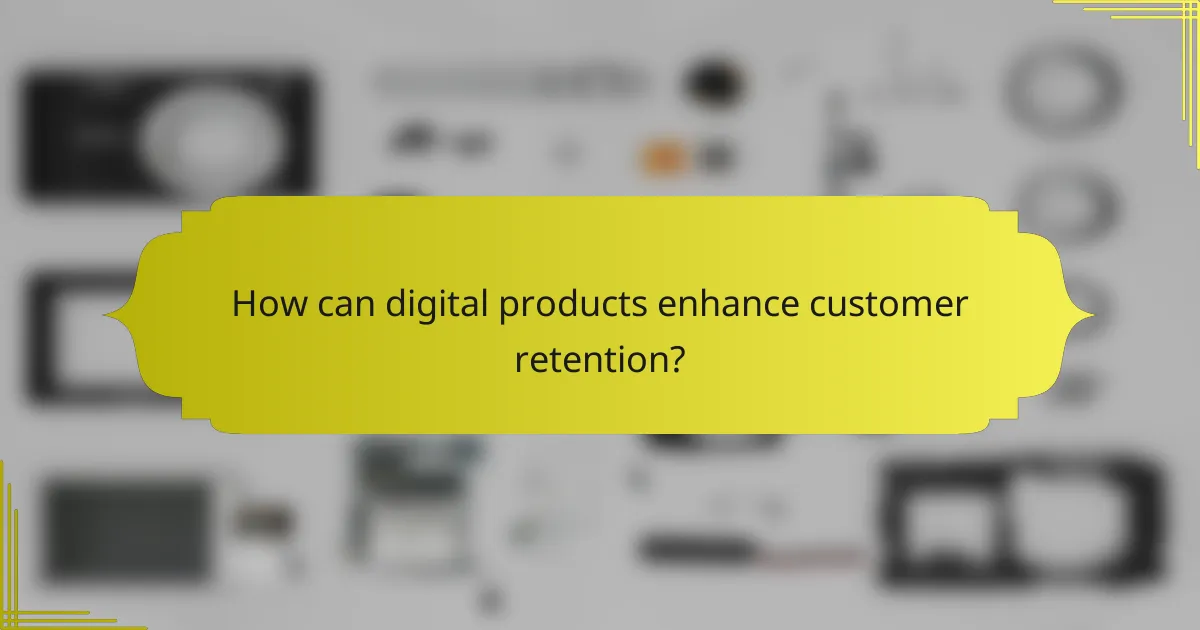 How can digital products enhance customer retention?